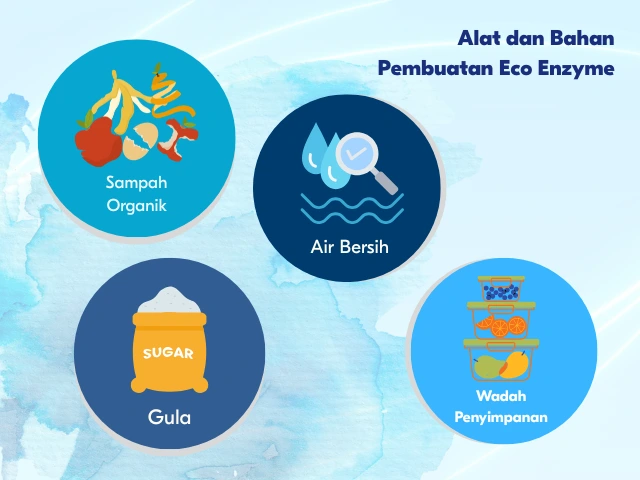 Alat dan Bahan
Pembuatan Eco Enzyme

Sampah Organik

Air Bersih

SUGAR

Gula

Wadah Penyimpanan